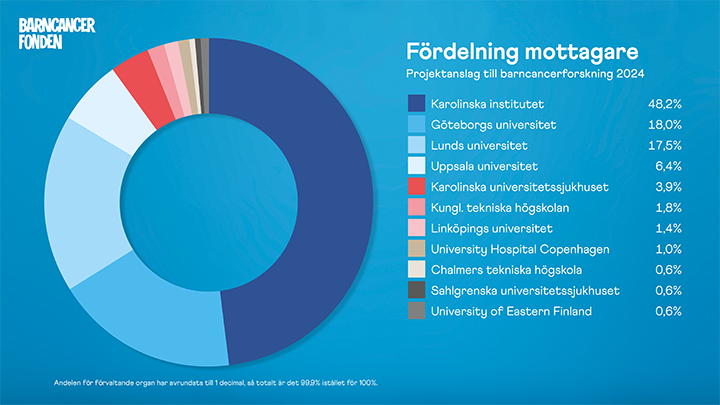 BARNCANCER FONDEN

Fördelning mottagare

Projektanslag till barncancerforskning 2024

| | |
|---|---|
| Karolinska institutet | 48,2% |
| Göteborgs universitet | 18,0% |
| Lunds universitet | 17,5% |
| Uppsala universitet | 6,4% |
| Karolinska universitetssjukhuset | 3,9% |
| Kungl. tekniska högskolan | 1,8% |
| Linköpings universitet | 1,4% |
| University Hospital Copenhagen | 1,0% |
| Chalmers tekniska högskola | 0,6% |
| Sahlgrenska universitetssjukhuset | 0,6% |
| University of Eastern Finland | 0,6% |

Andelen för förvaltande organ har avrundats till 1 decimal, så totalt är det 99,9% istället för 100%.